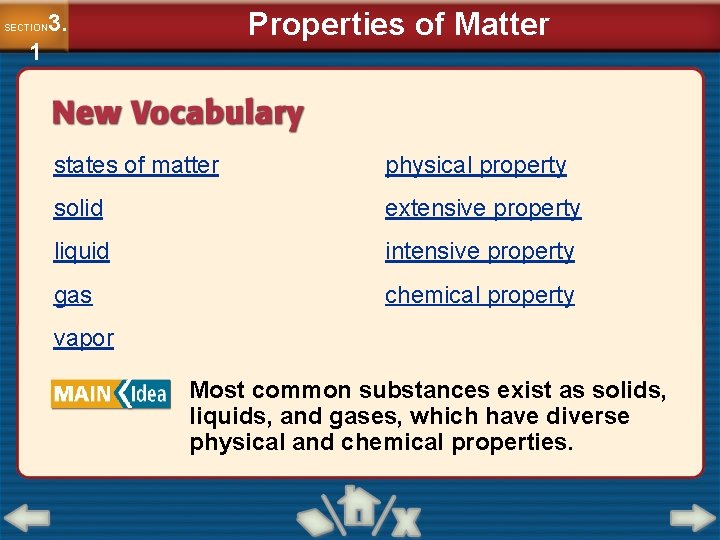 SECTION 3.1

Properties of Matter

New Vocabulary

states of matter

solid

liquid

gas

vapor

physical property

extensive property

intensive property

chemical property

MAIN Idea

Most common substances exist as solids, liquids, and gases, which have diverse physical and chemical properties.